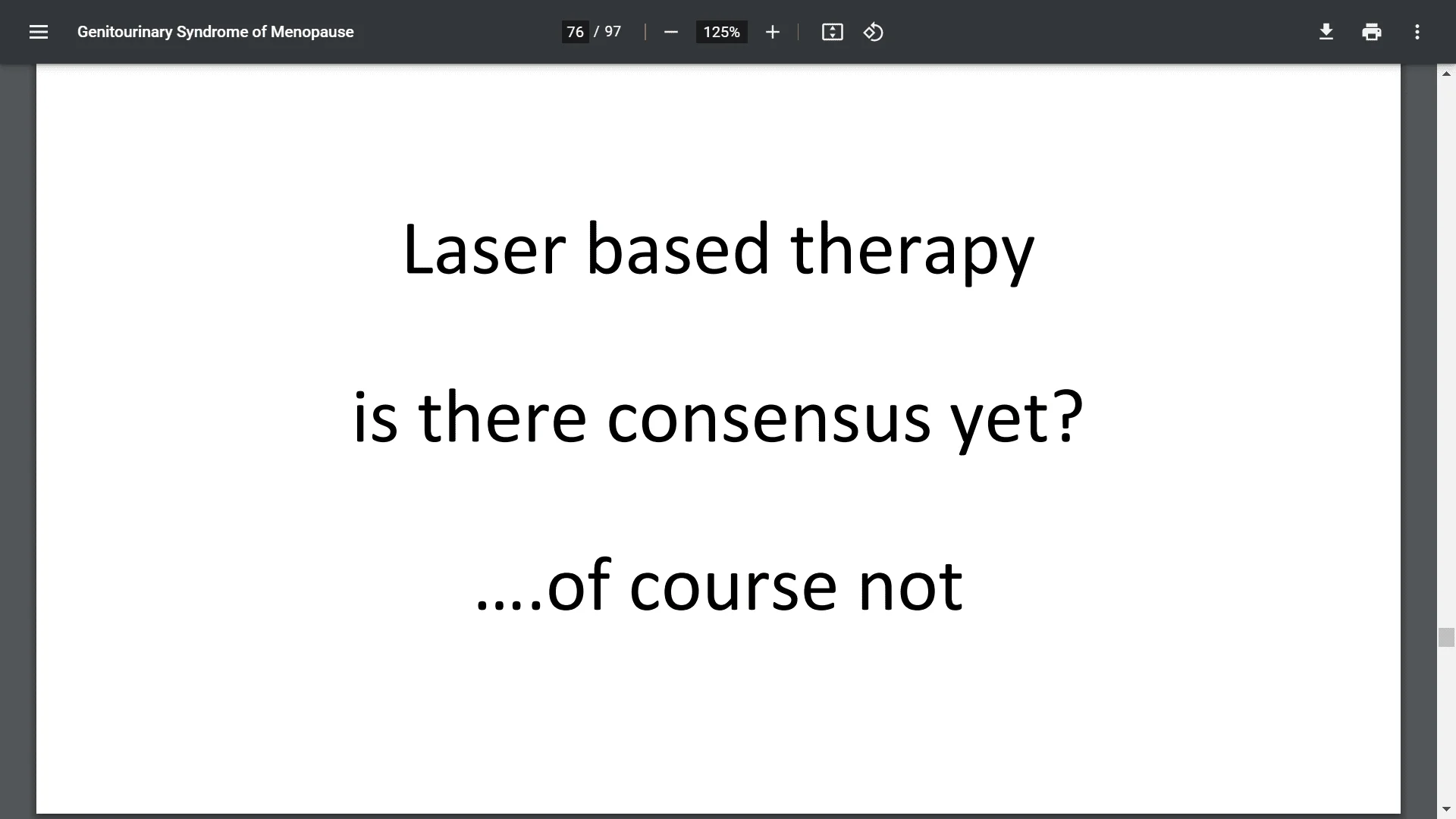 Genitourinary Syndrome of Menopause

76 / 97

125%

Laser based therapy

is there consensus yet?

....of course not